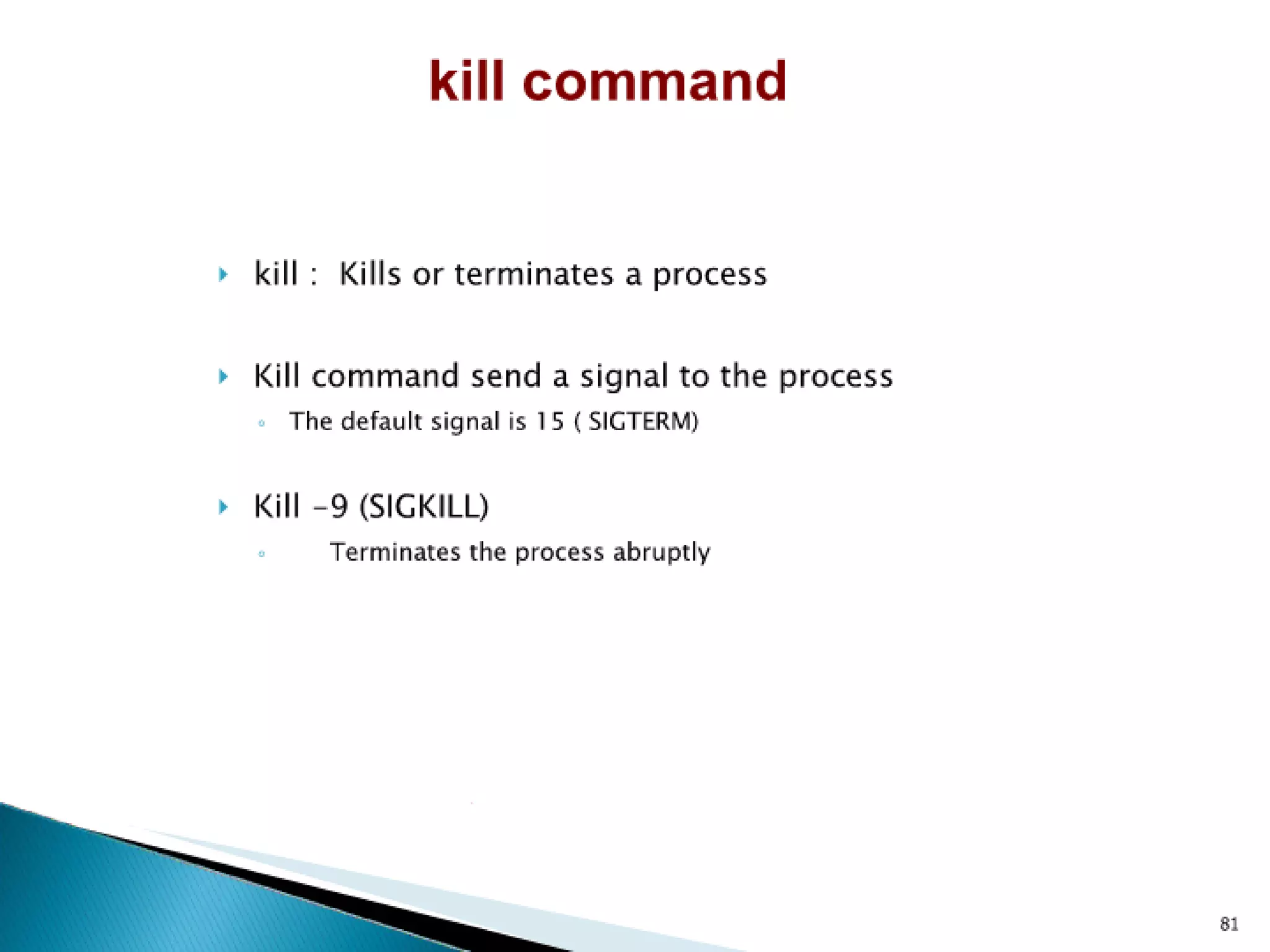 kill command

kill : Kills or terminates a process

Kill command send a signal to the process

The default signal is 15 ( SIGTERM)

Kill -9 (SIGKILL)

Terminates the process abruptly

81